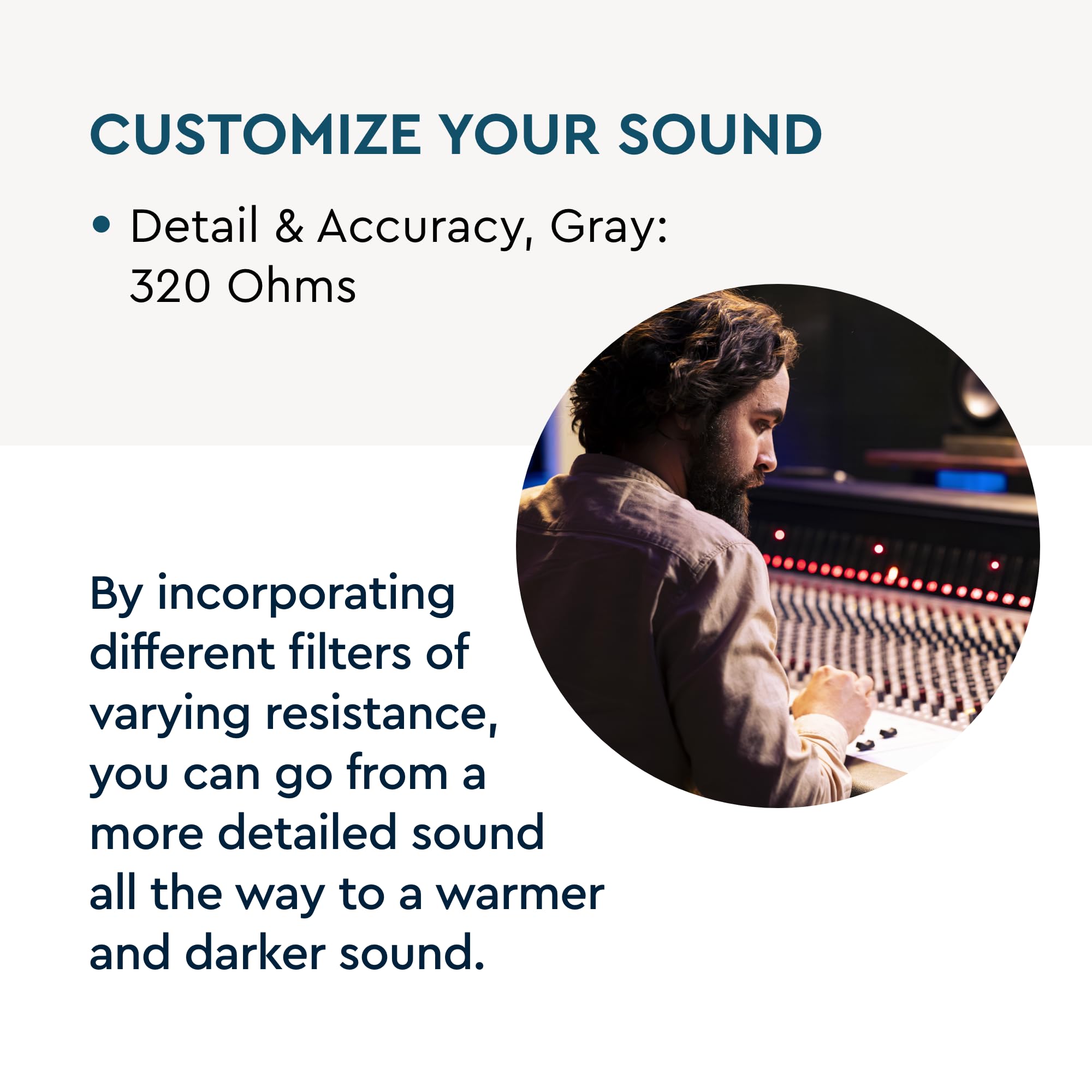 CUSTOMIZE YOUR SOUND

• Detail & Accuracy, Gray: 320 Ohms

By incorporating different filters of varying resistance, you can go from a more detailed sound all the way to a warmer and darker sound.